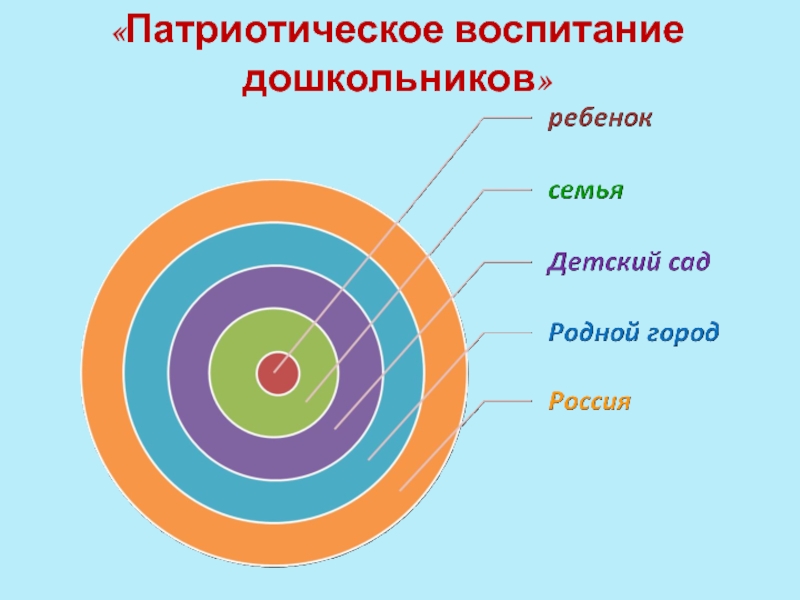 «Патриотическое воспитание дошкольников»

ребенок

семья

Детский сад

Родной город

Россия